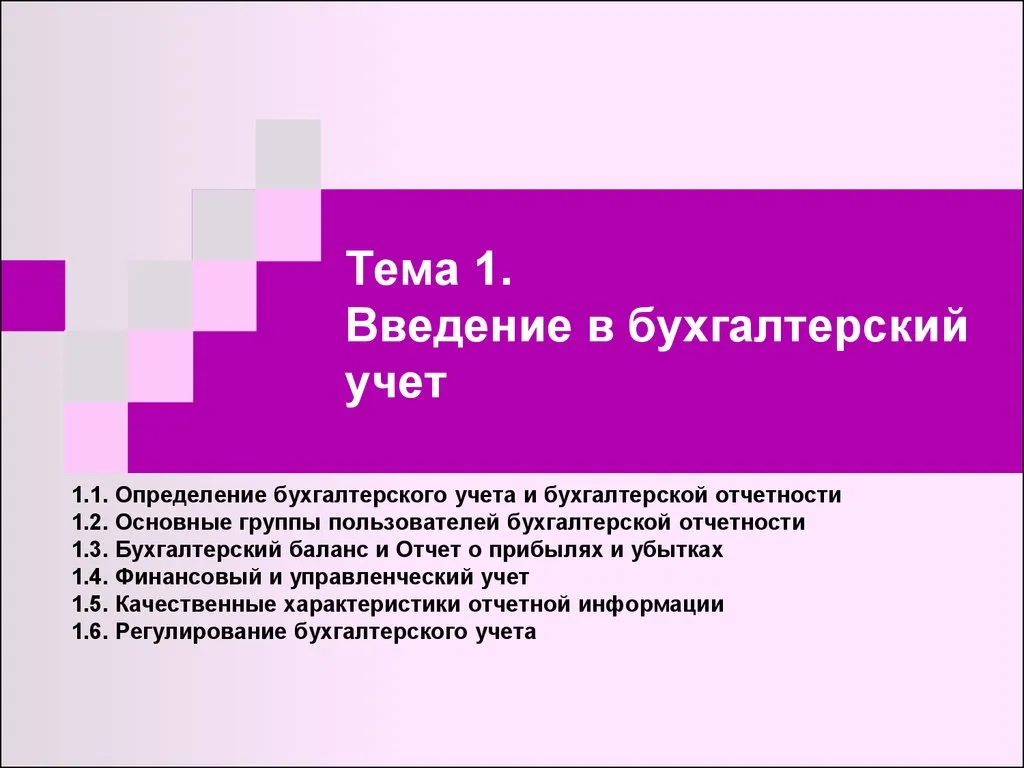 Тема 1.
Введение в бухгалтерский учет

1.1. Определение бухгалтерского учета и бухгалтерской отчетности
1.2. Основные группы пользователей бухгалтерской отчетности
1.3. Бухгалтерский баланс и Отчет о прибылях и убытках
1.4. Финансовый и управленческий учет
1.5. Качественные характеристики отчетной информации
1.6. Регулирование бухгалтерского учета